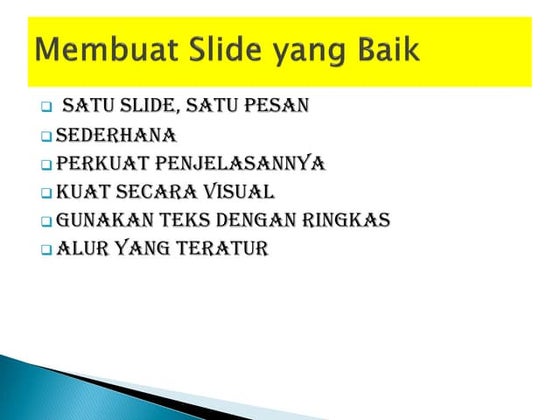 Membuat Slide yang Baik

- SATU SLIDE, SATU PESAN
- SEDERHANA
- PERKUAT PENJELASANNYA
- KUAT SECARA VISUAL
- GUNAKAN TEKS DENGAN RINGKAS
- ALUR YANG TERATUR